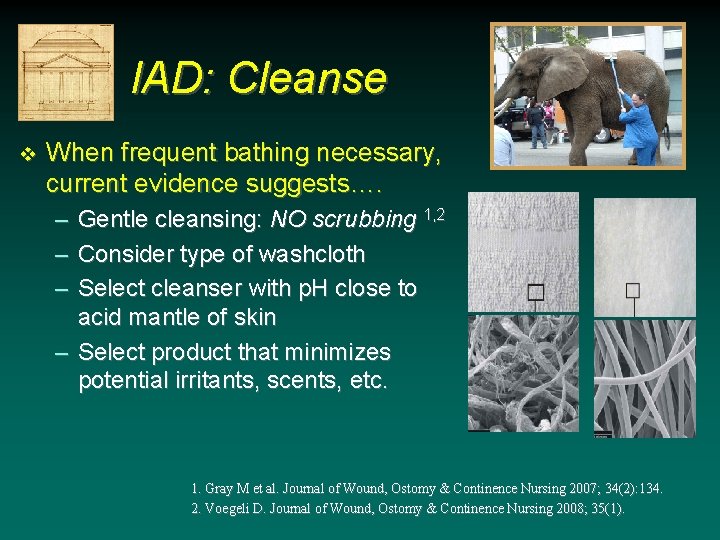 IAD: Cleanse

❖ When frequent bathing necessary, current evidence suggests….

- Gentle cleansing: NO scrubbing $^{1,2}$
- Consider type of washcloth
- Select cleanser with pH close to acid mantle of skin
- Select product that minimizes potential irritants, scents, etc.

1. Gray M et al. Journal of Wound, Ostomy & Continence Nursing 2007; 34(2):134.
2. Voegeli D. Journal of Wound, Ostomy & Continence Nursing 2008; 35(1).